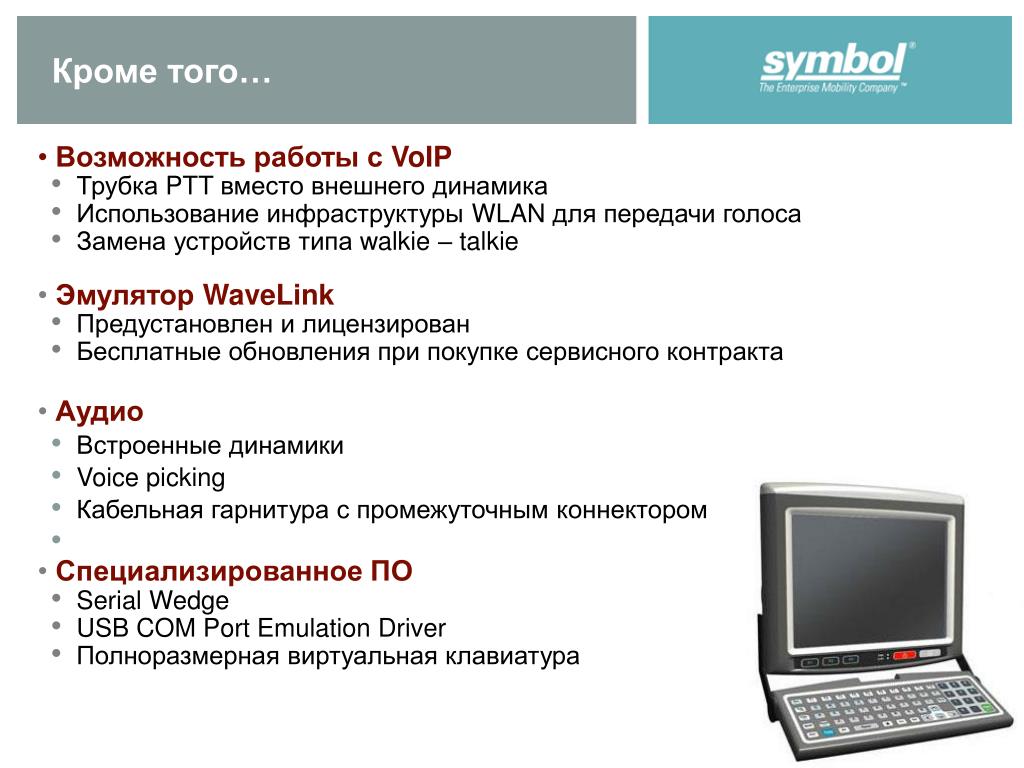 Кроме того…

symbol®
The Enterprise Mobility Company™

• Возможность работы с VoIP
• Трубка PTT вместо внешнего динамика
• Использование инфраструктуры WLAN для передачи голоса
• Замена устройств типа walkie – talkie

• Эмулятор WaveLink
• Предустановлен и лицензирован
• Бесплатные обновления при покупке сервисного контракта

• Аудио
• Встроенные динамики
• Voice picking
• Кабельная гарнитура с промежуточным коннектором
•
• Специализированное ПО
• Serial Wedge
• USB COM Port Emulation Driver
• Полноразмерная виртуальная клавиатура